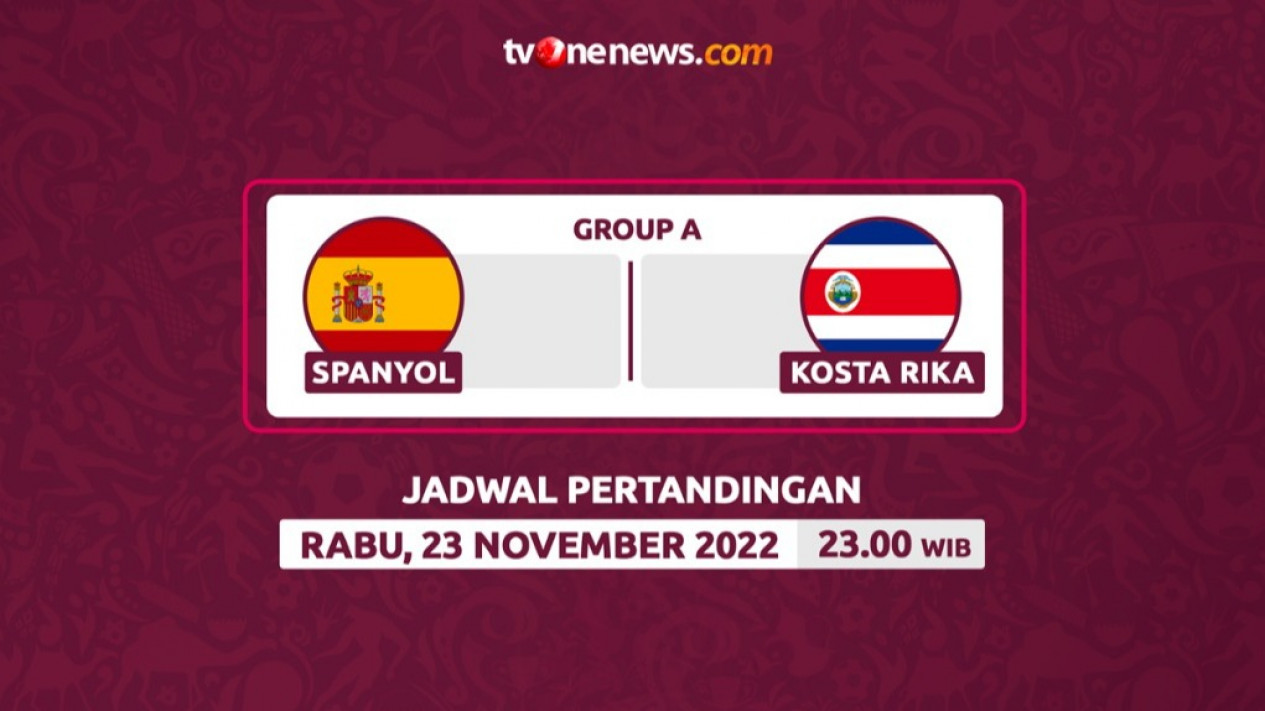 tvonenews.com

GROUP A

SPANYOL

KOSTA RIKA

JADWAL PERTANDINGAN

RABU, 23 NOVEMBER 2022 23.00 WIB